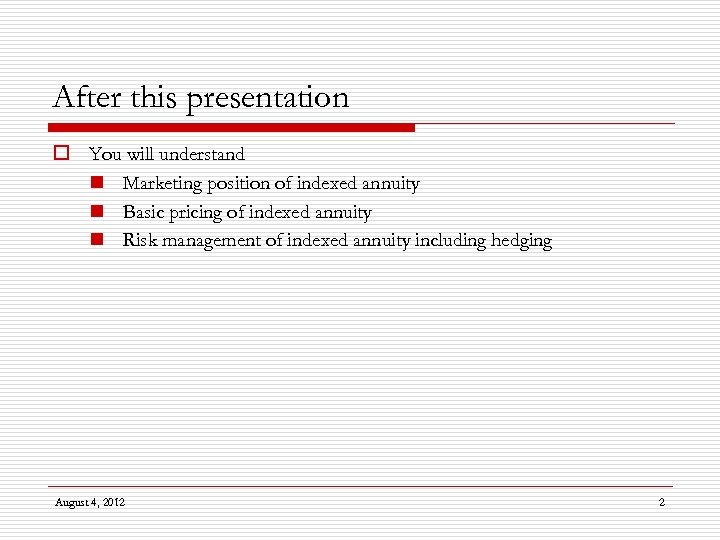 After this presentation

You will understand

Marketing position of indexed annuity

Basic pricing of indexed annuity

Risk management of indexed annuity including hedging

August 4, 2012

2